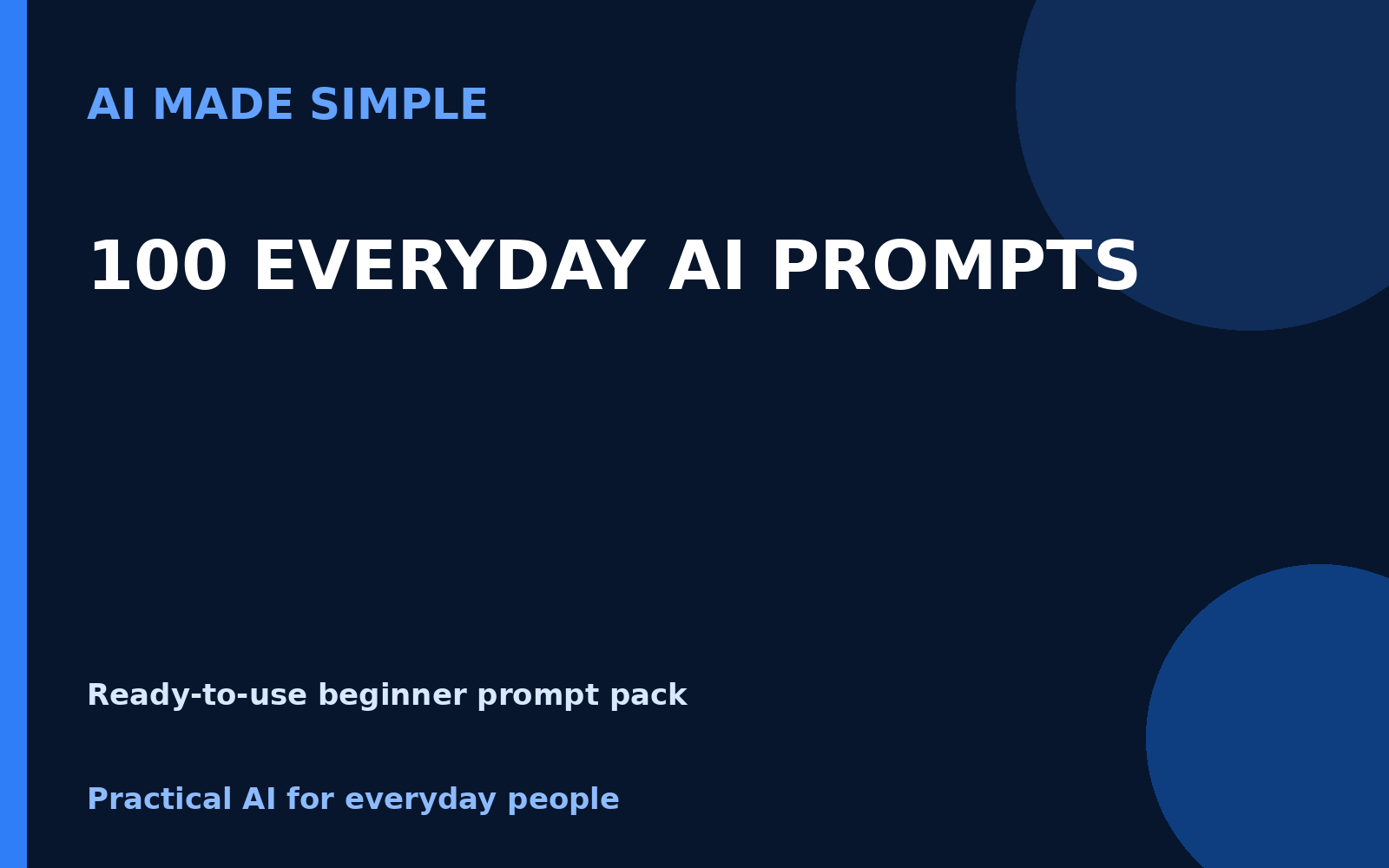 AI MADE SIMPLE

100 EVERYDAY AI PROMPTS

Ready-to-use beginner prompt pack

Practical AI for everyday people